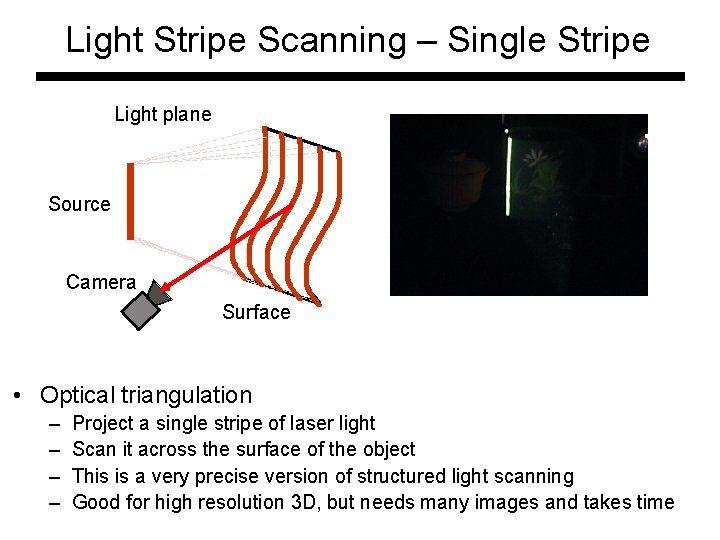 Light Stripe Scanning – Single Stripe

Light plane

Source

Camera

Surface

• Optical triangulation
– Project a single stripe of laser light
– Scan it across the surface of the object
– This is a very precise version of structured light scanning
– Good for high resolution 3D, but needs many images and takes time